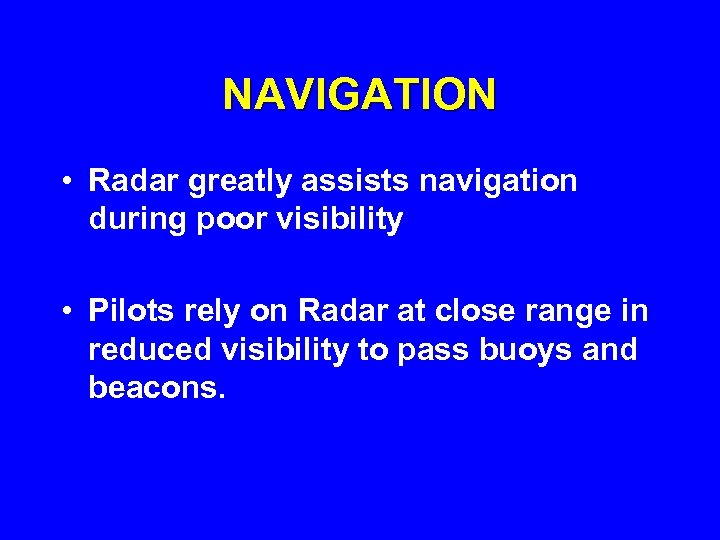 NAVIGATION

• Radar greatly assists navigation during poor visibility

• Pilots rely on Radar at close range in reduced visibility to pass buoys and beacons.